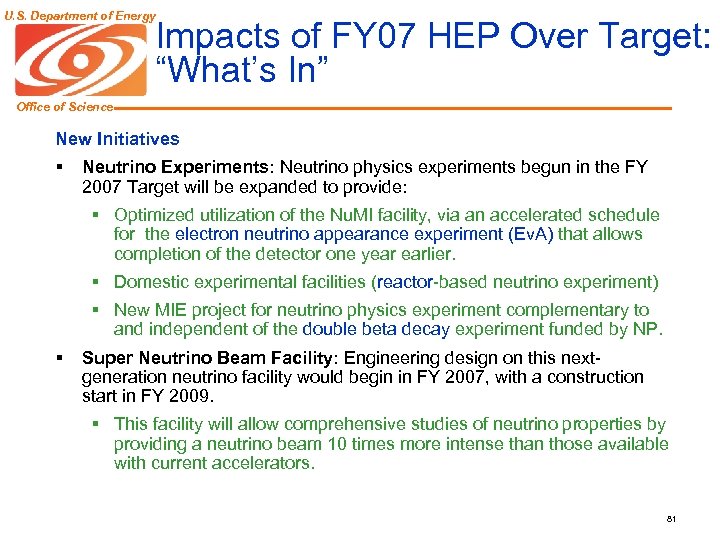 U.S. Department of Energy

Office of Science

Impacts of FY07 HEP Over Target: "What's In"

New Initiatives

▪ Neutrino Experiments: Neutrino physics experiments begun in the FY 2007 Target will be expanded to provide:

▪ Optimized utilization of the NuMI facility, via an accelerated schedule for the electron neutrino appearance experiment (EvA) that allows completion of the detector one year earlier.

▪ Domestic experimental facilities (reactor-based neutrino experiment)

▪ New MIE project for neutrino physics experiment complementary to and independent of the double beta decay experiment funded by NP.

▪ Super Neutrino Beam Facility: Engineering design on this next-generation neutrino facility would begin in FY 2007, with a construction start in FY 2009.

▪ This facility will allow comprehensive studies of neutrino properties by providing a neutrino beam 10 times more intense than those available with current accelerators.

81